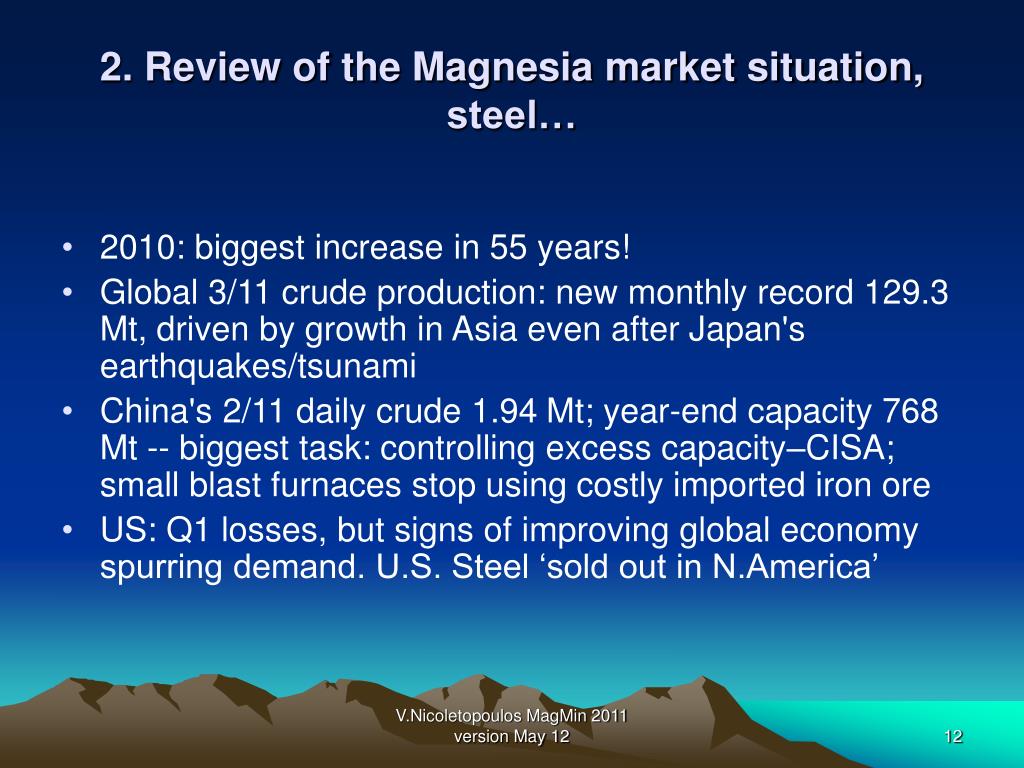 2. Review of the Magnesia market situation, steel…

• 2010: biggest increase in 55 years!
• Global 3/11 crude production: new monthly record 129.3 Mt, driven by growth in Asia even after Japan's earthquakes/tsunami
• China's 2/11 daily crude 1.94 Mt; year-end capacity 768 Mt -- biggest task: controlling excess capacity–CISA; small blast furnaces stop using costly imported iron ore
• US: Q1 losses, but signs of improving global economy spurring demand. U.S. Steel ‘sold out in N.America’

V.Nicoletopoulos MagMin 2011 version May 12

12